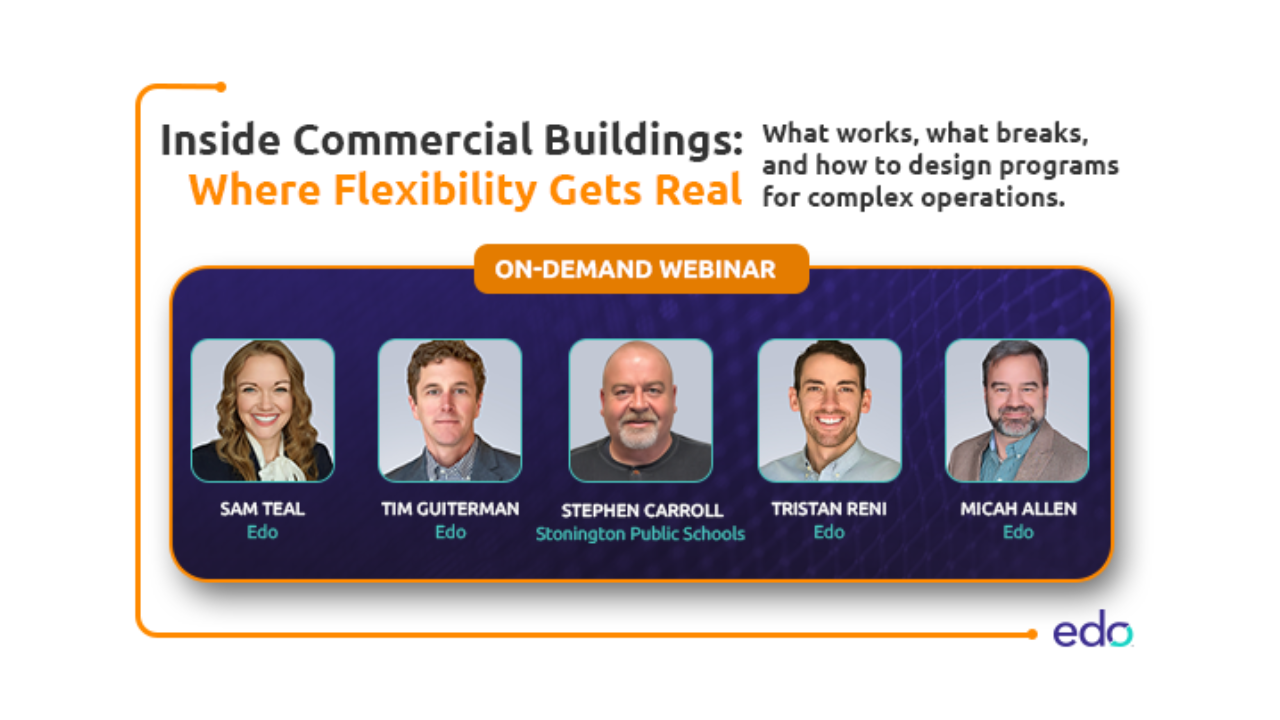 Inside Commercial Buildings:
Where Flexibility Gets Real

What works, what breaks, and how to design programs for complex operations.

ON-DEMAND WEBINAR

SAM TEAL
Edo

TIM GUITERMAN
Edo

STEPHEN CARROLL
Stonington Public Schools

TRISTAN RENI
Edo

MICAH ALLEN
Edo

edo